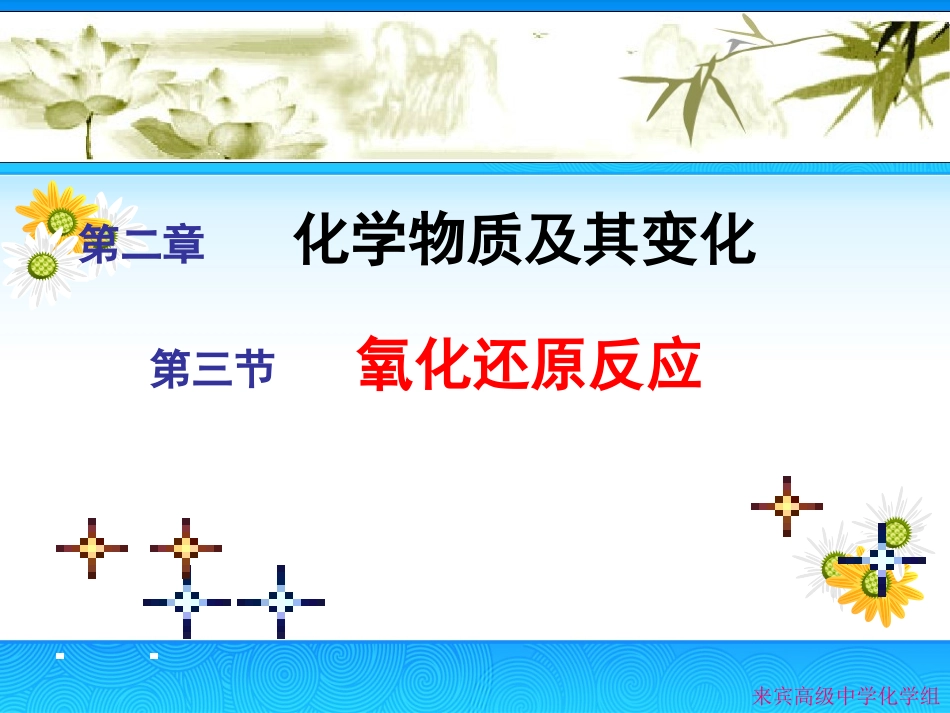 第二章 化学物质及其变化

第三节 氧化还原反应

来宾高级中学化学组